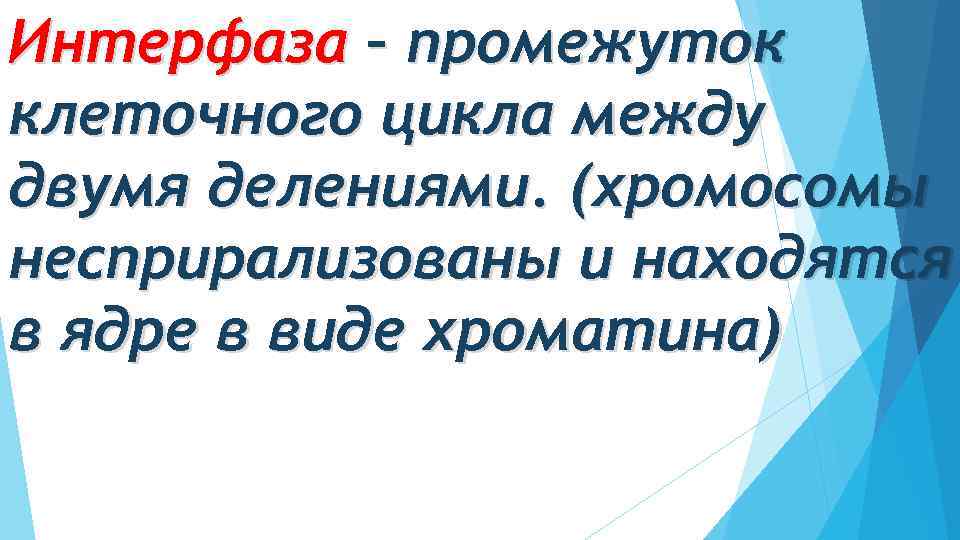 Интерфаза – промежуток клеточного цикла между двумя делениями. (хромосомы несприрализованы и находятся в ядре в виде хроматина)